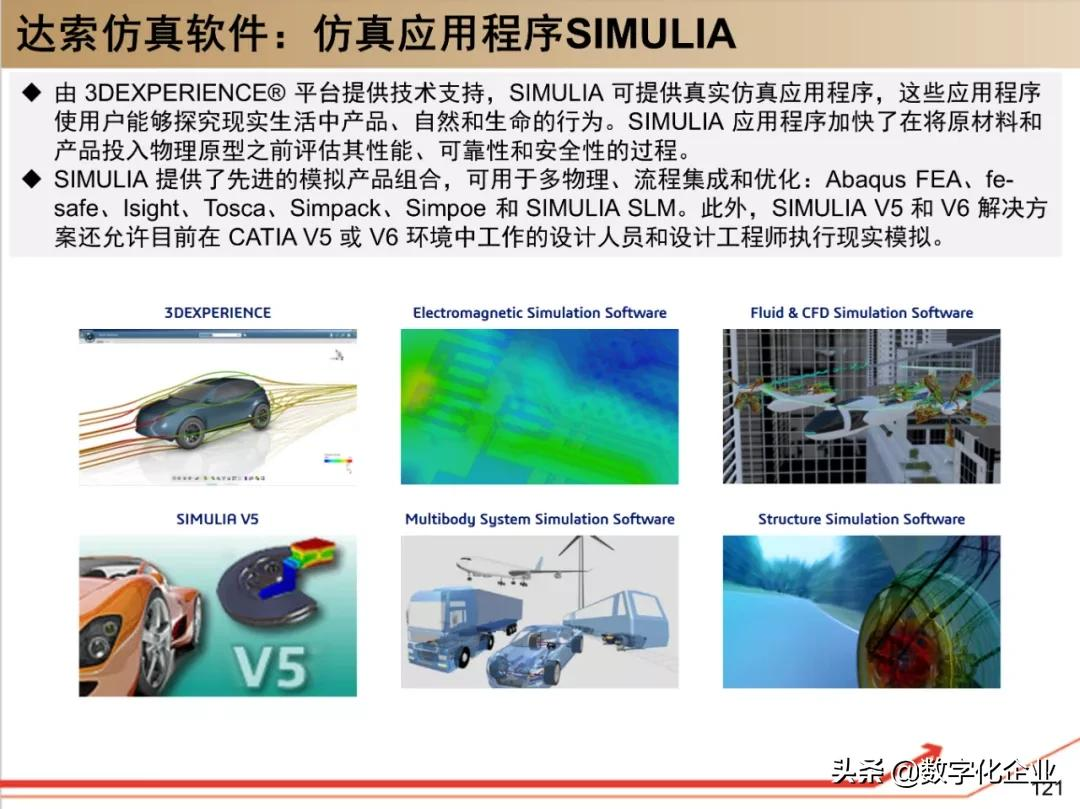 达索仿真软件：仿真应用程序SIMULIA

◆ 由 3DEXPERIENCE® 平台提供技术支持，SIMULIA 可提供真实仿真应用程序，这些应用程序使用户能够探究现实生活中产品、自然和生命的行为。SIMULIA 应用程序加快了在将原材料和产品投入物理原型之前评估其性能、可靠性和安全性的过程。
◆ SIMULIA 提供了先进的模拟产品组合，可用于多物理、流程集成和优化：Abaqus FEA、fe-safe、Isight、Tosca、Simpack、Simpoe 和 SIMULIA SLM。此外，SIMULIA V5 和 V6 解决方案还允许目前在 CATIA V5 或 V6 环境中工作的设计人员和设计工程师执行现实模拟。

3DEXPERIENCE

Electromagnetic Simulation Software

Fluid & CFD Simulation Software

SIMULIA V5

V5

Multibody System Simulation Software

Structure Simulation Software

头条 @数字化企业

121